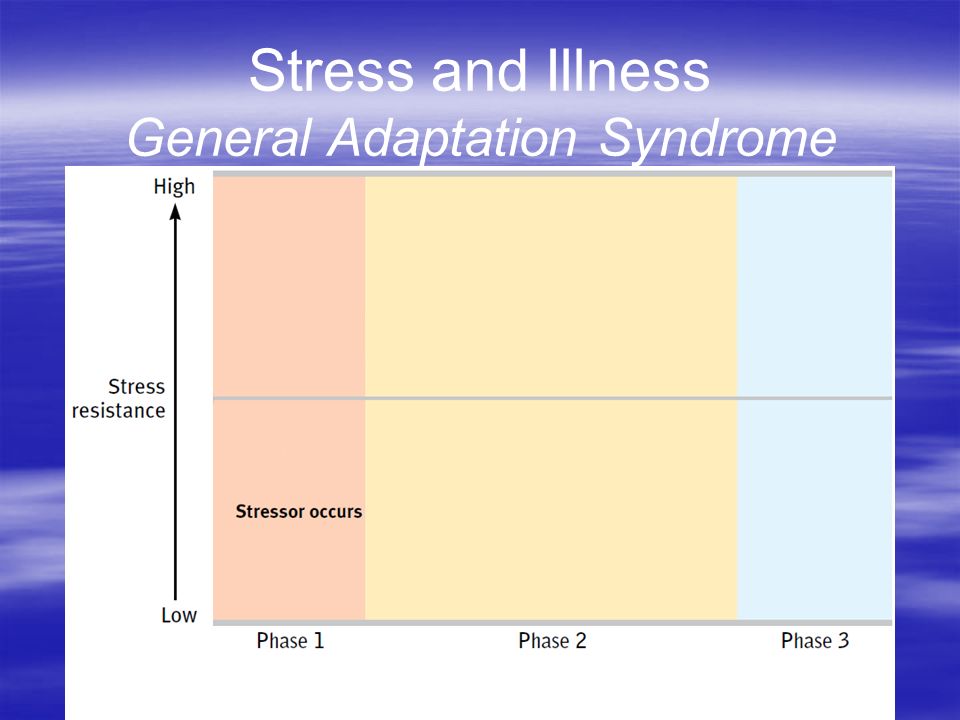 Stress and Illness
General Adaptation Syndrome

High

Stress resistance

Low

Stressor occurs

Phase 1

Phase 2

Phase 3